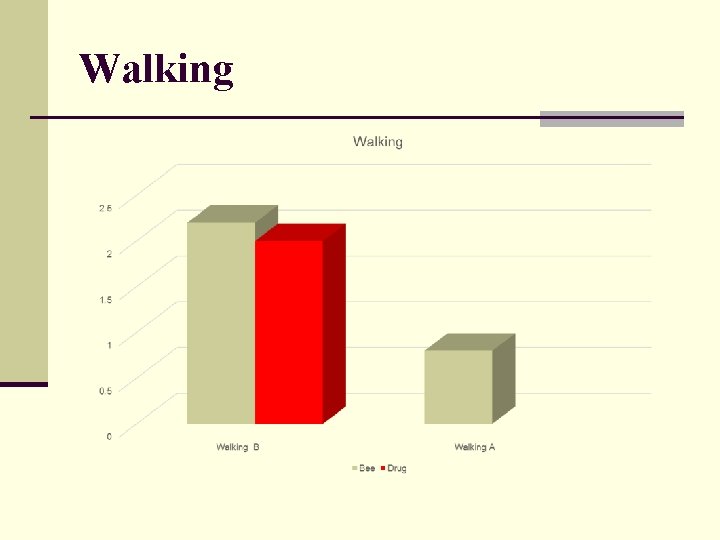 Walking

Walking

2.5
2
1.5
1
0.5
0

Walking B
Walking A

Bee Drug